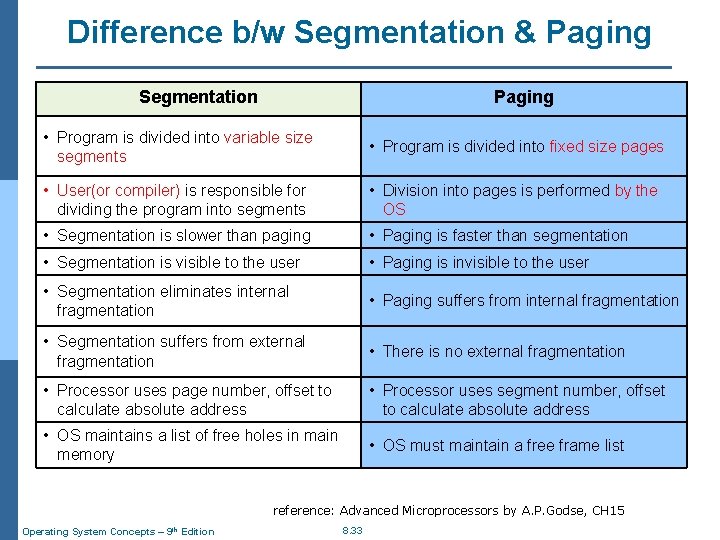 Difference b/w Segmentation & Paging

| Segmentation | Paging |
|---|---|
| • Program is divided into variable size segments | • Program is divided into fixed size pages |
| • User(or compiler) is responsible for dividing the program into segments | • Division into pages is performed by the OS |
| • Segmentation is slower than paging | • Paging is faster than segmentation |
| • Segmentation is visible to the user | • Paging is invisible to the user |
| • Segmentation eliminates internal fragmentation | • Paging suffers from internal fragmentation |
| • Segmentation suffers from external fragmentation | • There is no external fragmentation |
| • Processor uses page number, offset to calculate absolute address | • Processor uses segment number, offset to calculate absolute address |
| • OS maintains a list of free holes in main memory | • OS must maintain a free frame list |

reference: Advanced Microprocessors by A.P.Godse, CH15

Operating System Concepts – 9th Edition

8.33